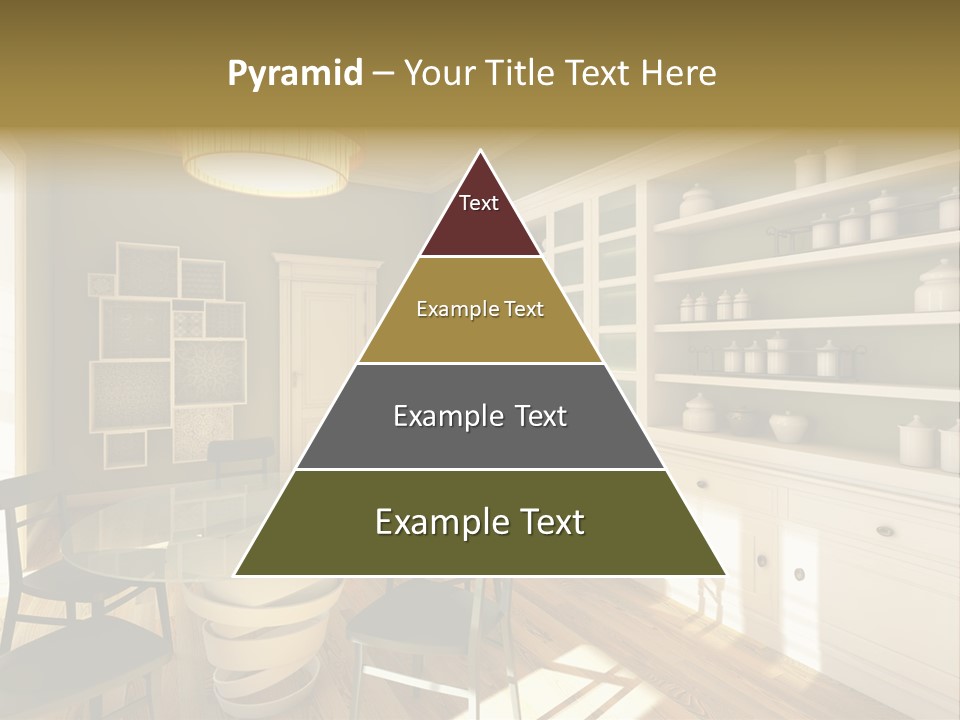 Pyramid – Your Title Text Here

Text

Example Text

Example Text

Example Text